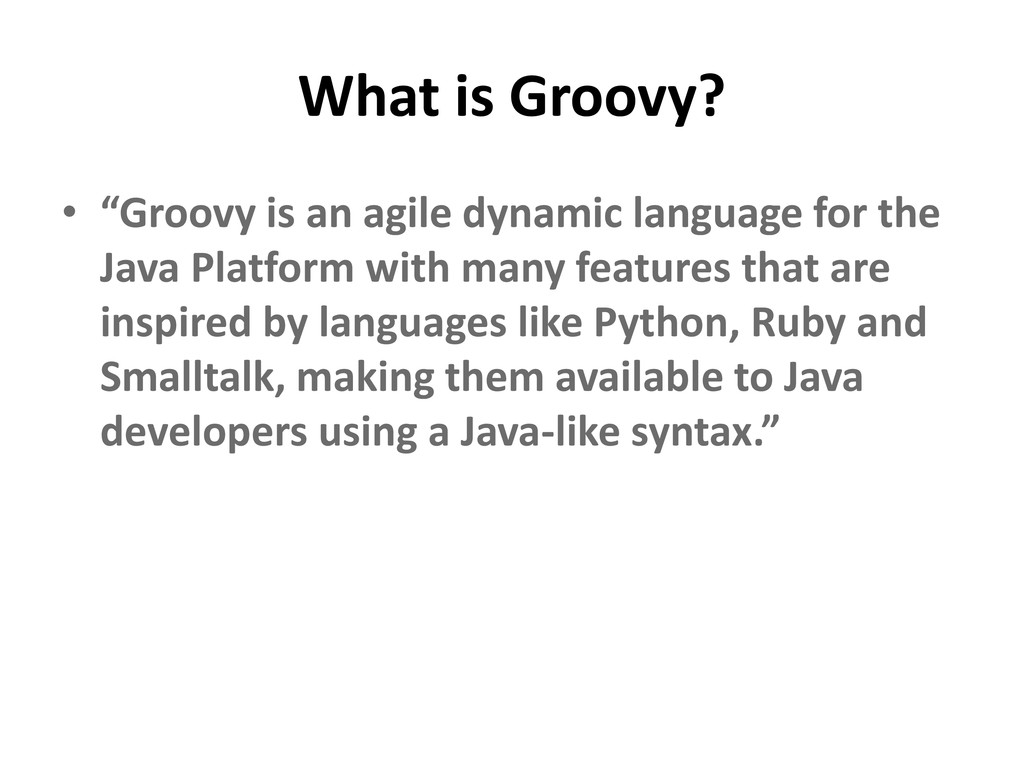 What is Groovy?

• “Groovy is an agile dynamic language for the Java Platform with many features that are inspired by languages like Python, Ruby and Smalltalk, making them available to Java developers using a Java-like syntax.”